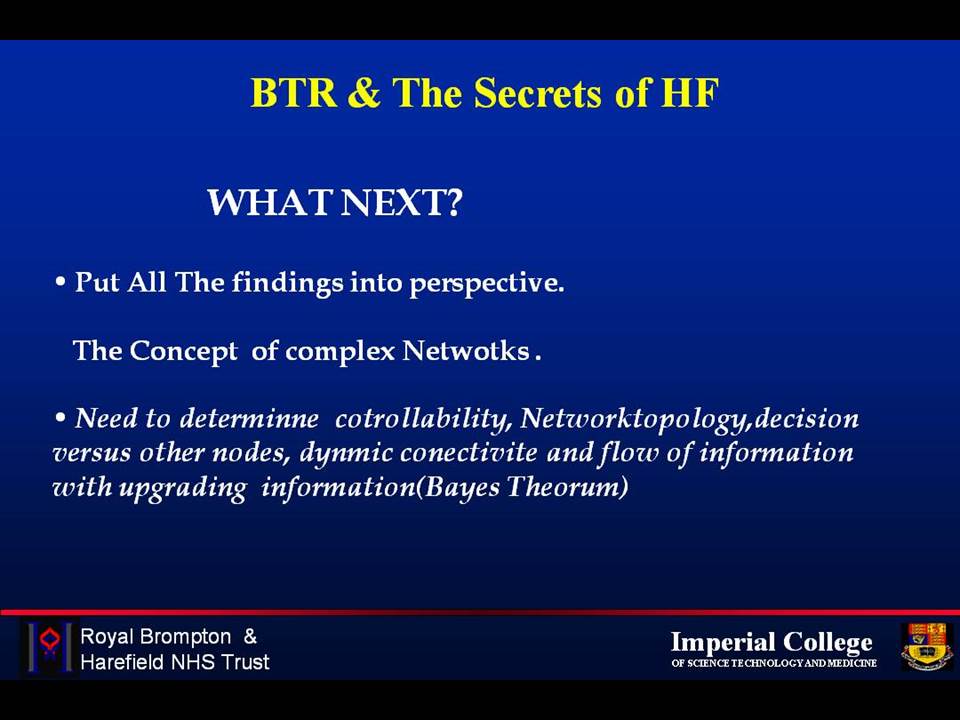 BTR & The Secrets of HF

WHAT NEXT?

• Put All The findings into perspective.

The Concept of complex Netwotks .

• Need to determinne cotrollability, Networktopology,decision versus other nodes, dynmic conectivite and flow of information with upgrading information(Bayes Theorum)

Royal Brompton & Harefield NHS Trust

Imperial College
OF SCIENCE TECHNOLOGY AND MEDICINE